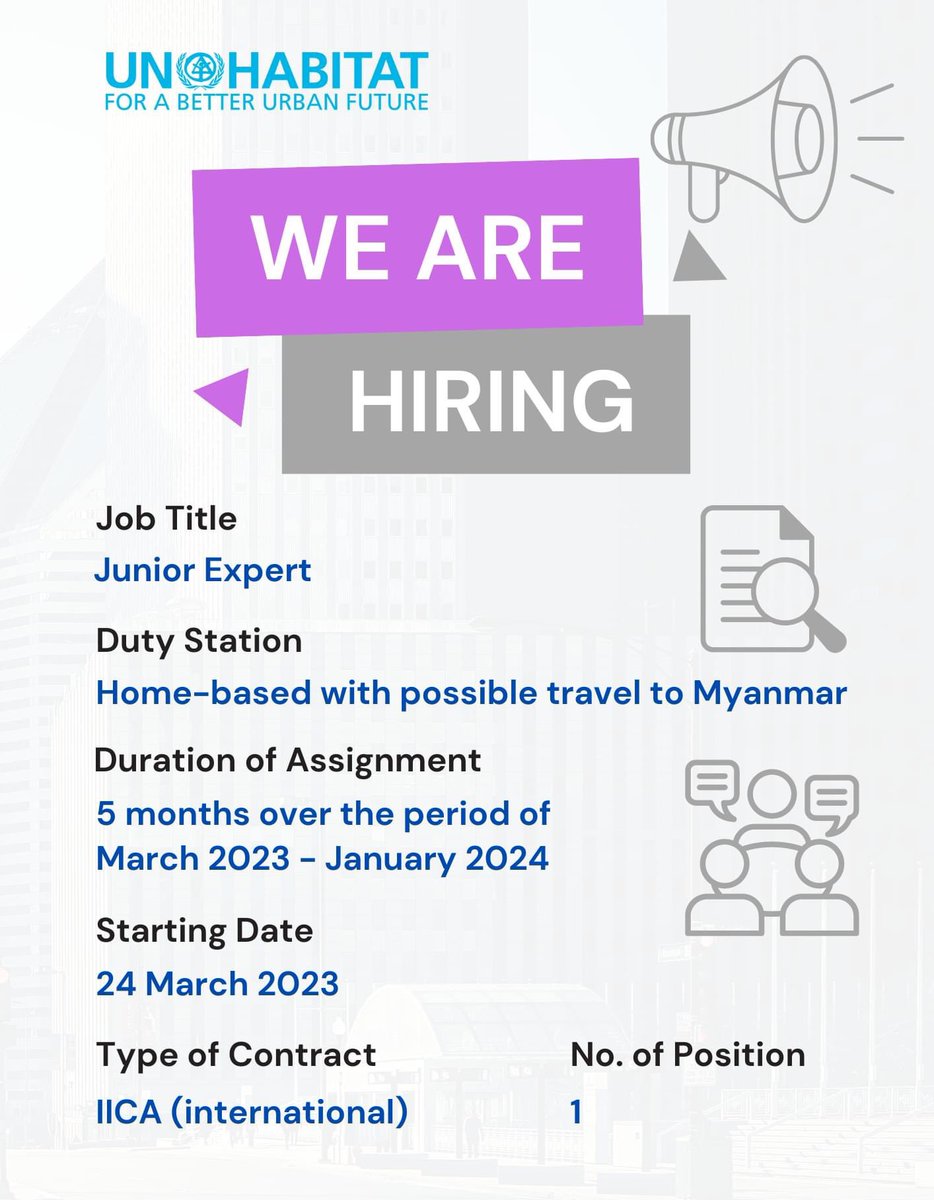 UN HABITAT
FOR A BETTER URBAN FUTURE

WE ARE
HIRING

Job Title
Junior Expert

Duty Station
Home-based with possible travel to Myanmar

Duration of Assignment
5 months over the period of March 2023 - January 2024

Starting Date
24 March 2023

Type of Contract
IICA (international)

No. of Position
1